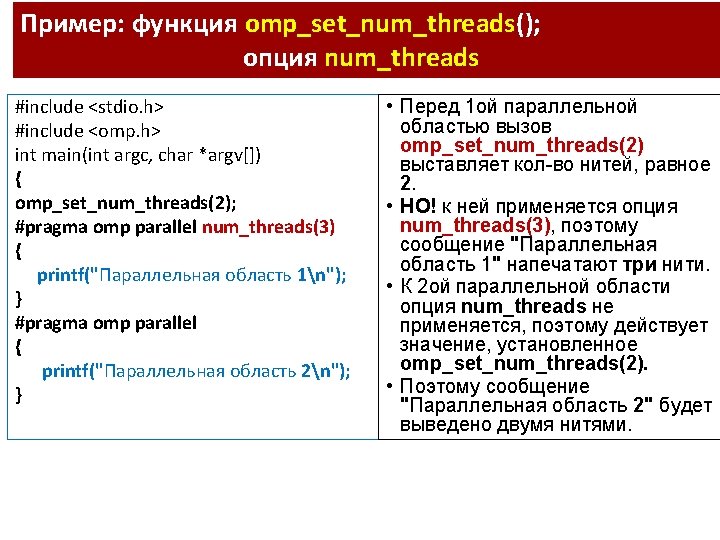 Пример: функция omp_set_num_threads(); опция num_threads

#include <stdio.h>
#include <omp.h>
int main(int argc, char *argv[])
{
omp_set_num_threads(2);
#pragma omp parallel num_threads(3)
{
printf("Параллельная область 1\n");
}
#pragma omp parallel
{
printf("Параллельная область 2\n");
}

• Перед 1ой параллельной областью вызов omp_set_num_threads(2) выставляет кол-во нитей, равное 2.
• НО! к ней применяется опция num_threads(3), поэтому сообщение "Параллельная область 1" напечатают три нити.
• К 2ой параллельной области опция num_threads не применяется, поэтому действует значение, установленное omp_set_num_threads(2).
• Поэтому сообщение "Параллельная область 2" будет выведено двумя нитями.